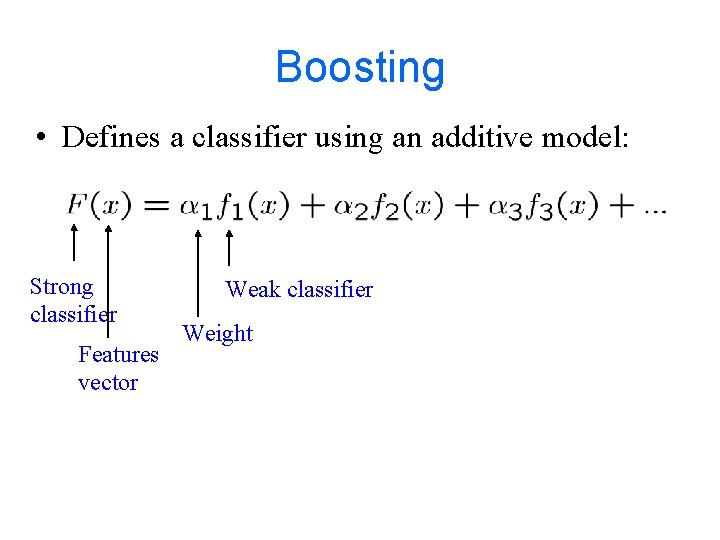 Boosting

• Defines a classifier using an additive model:

$F(x) = \alpha_1 f_1(x) + \alpha_2 f_2(x) + \alpha_3 f_3(x) + ...$

Strong classifier

Features vector

Weight

Weak classifier